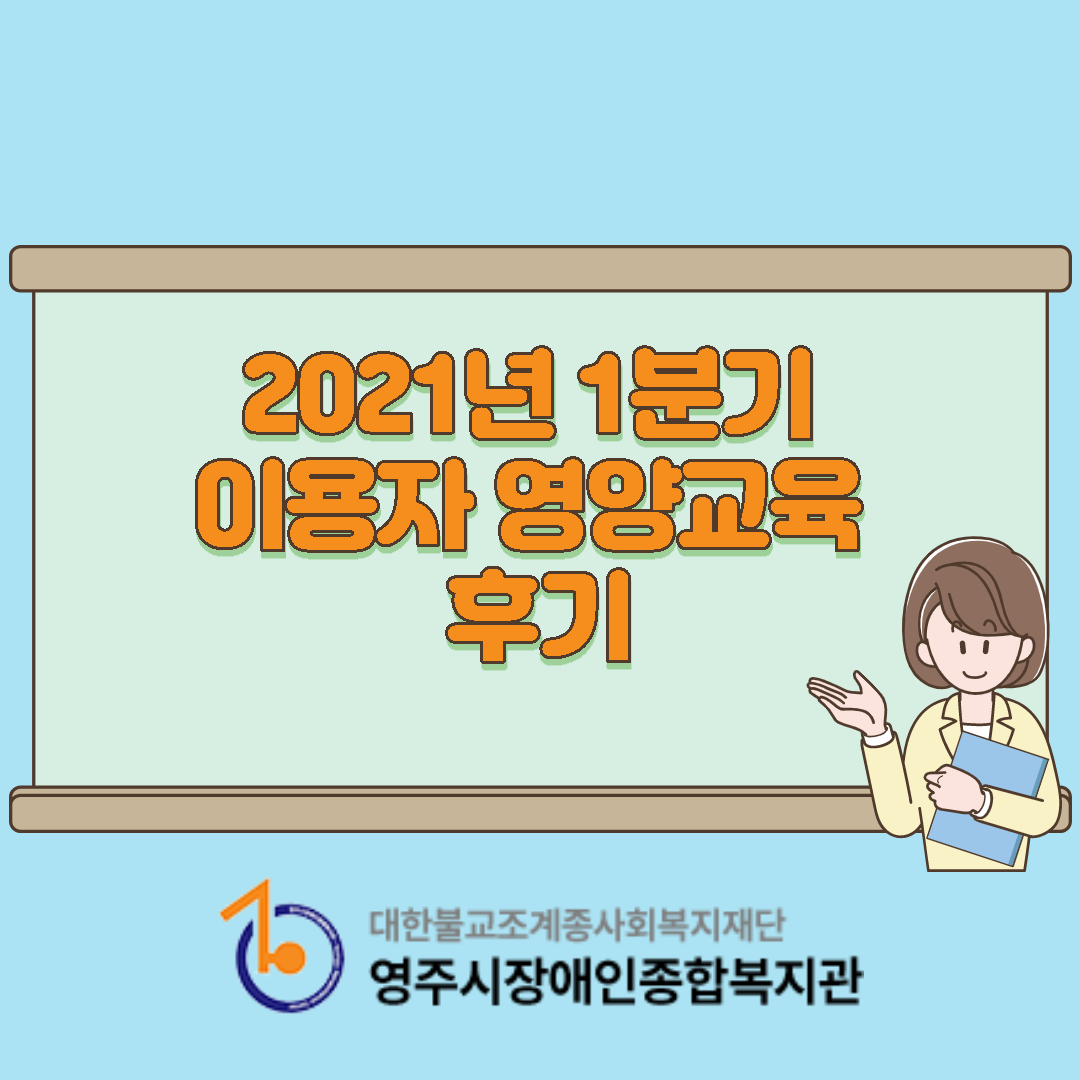 2021년 1분기
이용자 영양교육
후기

대한불교조계종사회복지재단
영주시장애인종합복지관